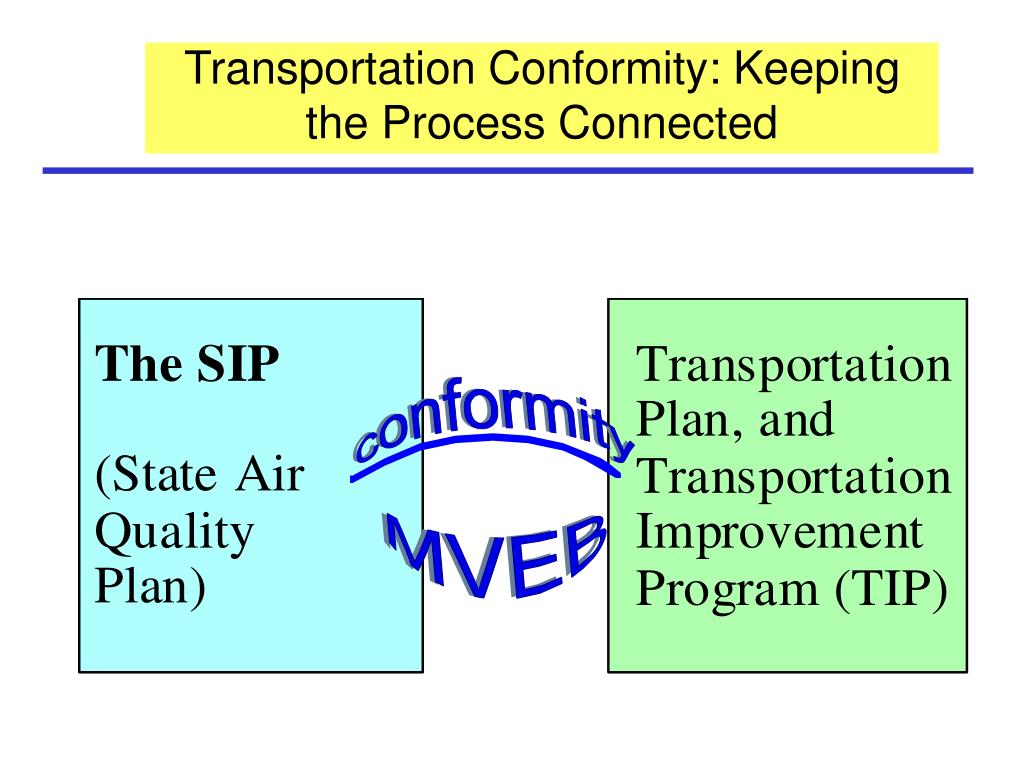 Transportation Conformity: Keeping the Process Connected

The SIP

(State Air Quality Plan)

conformity

MVEB

Transportation Plan, and Transportation Improvement Program (TIP)